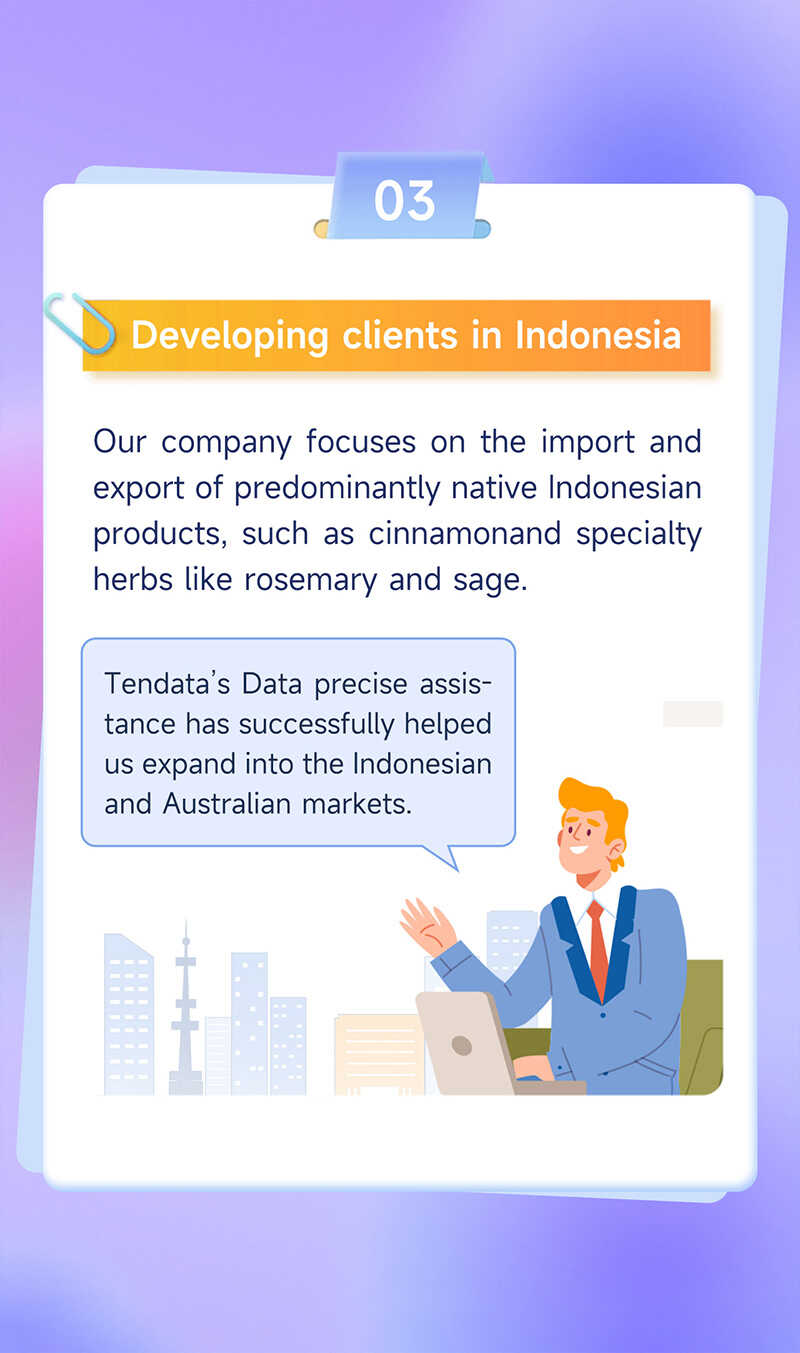 03

Developing clients in Indonesia

Our company focuses on the import and export of predominantly native Indonesian products, such as cinnamonand specialty herbs like rosemary and sage.

Tendata's Data precise assistance has successfully helped us expand into the Indonesian and Australian markets.